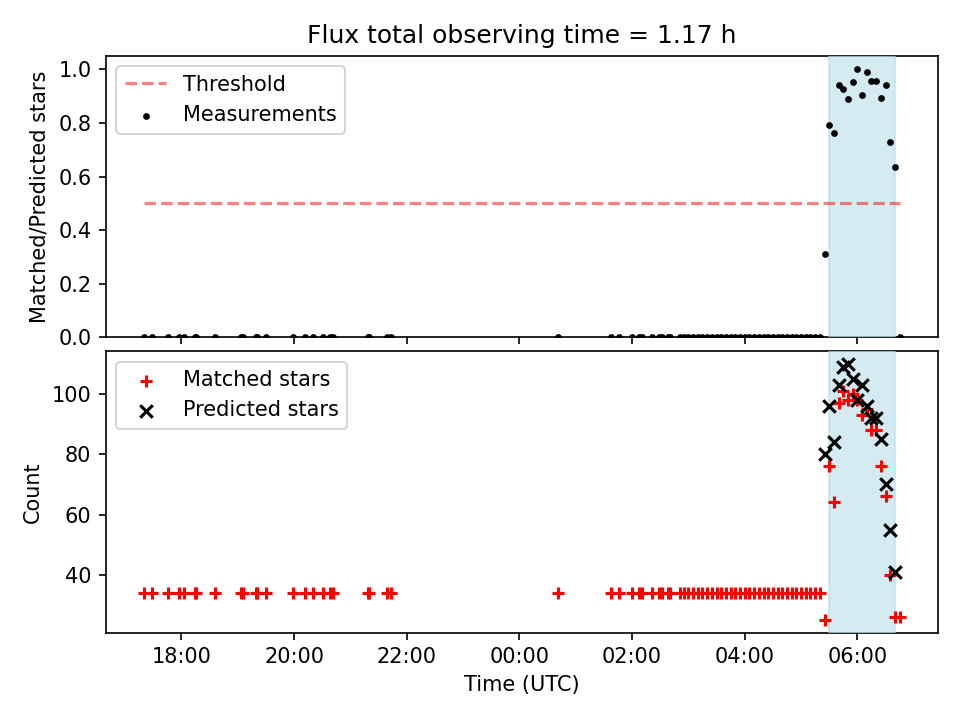 Flux total observing time = 1.17 h

Threshold
Measurements

Matched/Predicted stars

1.0
0.8
0.6
0.4
0.2
0.0

Matched stars
Predicted stars

Count

100
80
60
40

18:00
20:00
22:00
00:00
02:00
04:00
06:00

Time (UTC)